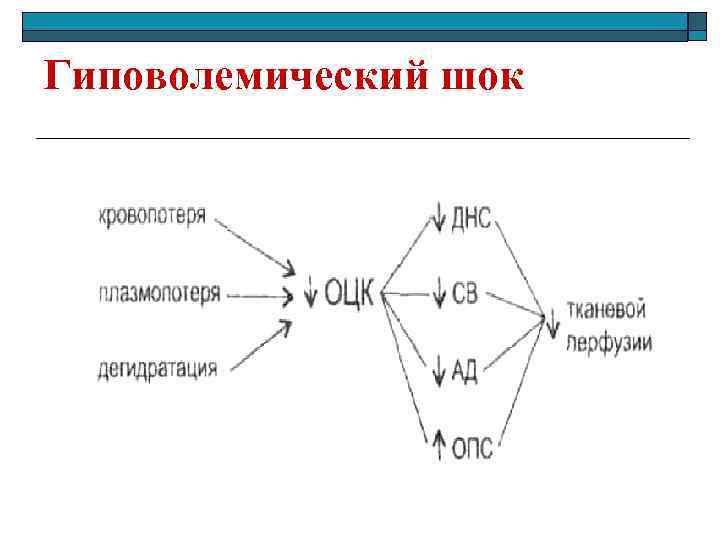 Гиповолемический шок

кровопотеря

плазмопотеря

дегидратация

↓ ОЦК

↓ ДНС

↓ СВ

↓ АД

↑ ОПС

↓ тканевой перфузии